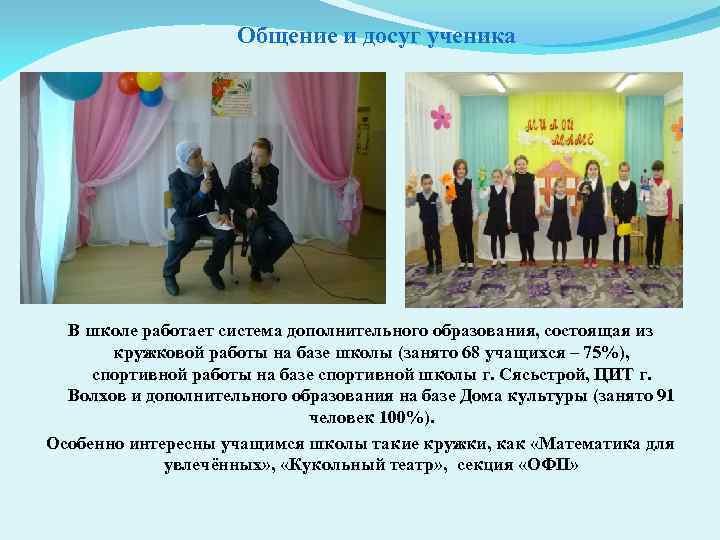 Общение и досуг ученика

МИЛОЙ МАМЕ

В школе работает система дополнительного образования, состоящая из кружковой работы на базе школы (занято 68 учащихся – 75%), спортивной работы на базе спортивной школы г. Сясьстрой, ЦИТ г. Волхов и дополнительного образования на базе Дома культуры (занято 91 человек 100%).

Особенно интересны учащимся школы такие кружки, как «Математика для увлечённых», «Кукольный театр», секция «ОФП»